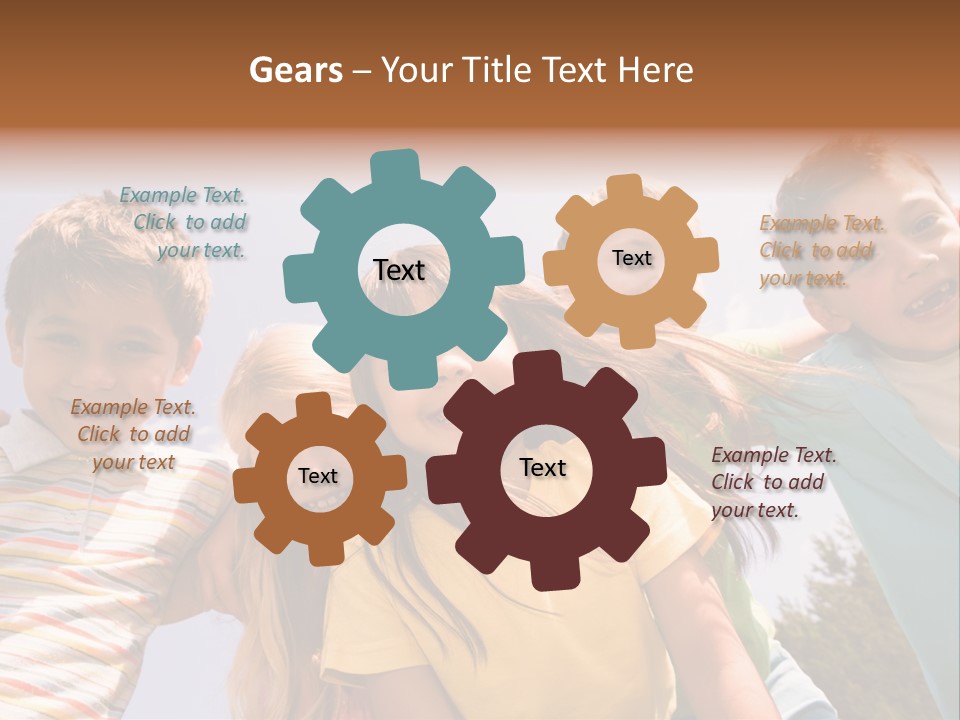 Gears – Your Title Text Here

Example Text. Click to add your text.

Text

Text

Example Text. Click to add your text.

Example Text. Click to add your text

Text

Text

Example Text. Click to add your text.